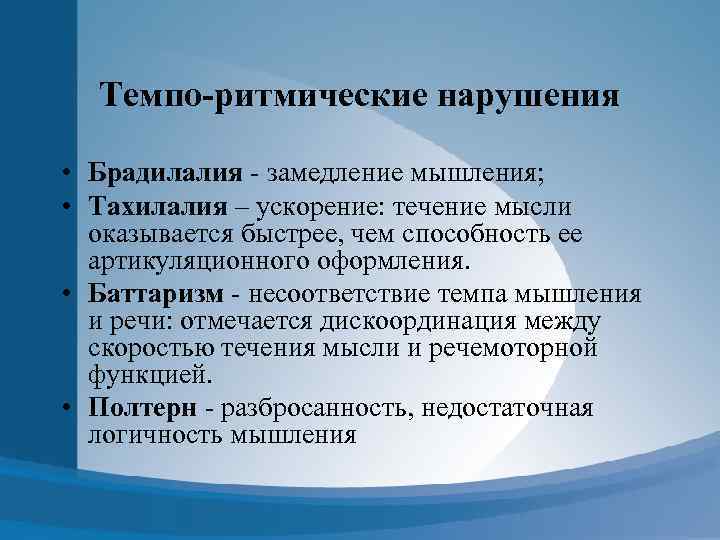 Темпо-ритмические нарушения

• Брадилалия - замедление мышления;
• Тахилалия – ускорение: течение мысли оказывается быстрее, чем способность ее артикуляционного оформления.
• Баттаризм - несоответствие темпа мышления и речи: отмечается дискоординация между скоростью течения мысли и речемоторной функцией.
• Полтерн - разбросанность, недостаточная логичность мышления